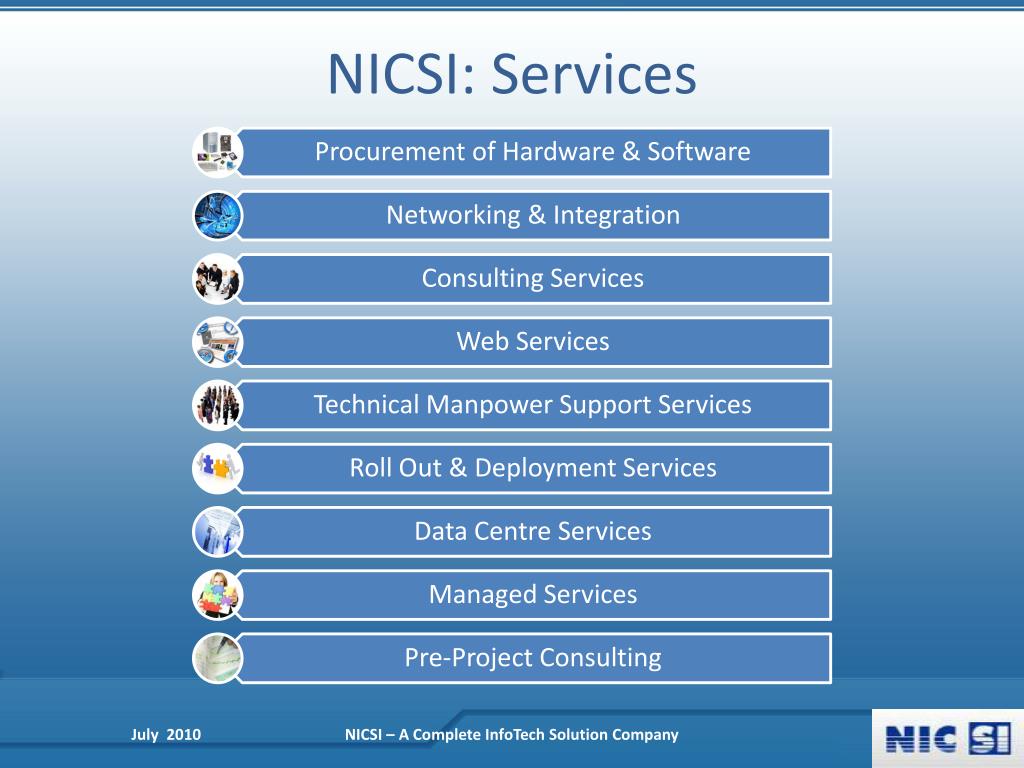 NICSI: Services

Procurement of Hardware & Software

Networking & Integration

Consulting Services

Web Services

Technical Manpower Support Services

Roll Out & Deployment Services

Data Centre Services

Managed Services

Pre-Project Consulting

July 2010

NICSI – A Complete InfoTech Solution Company

NIC SI